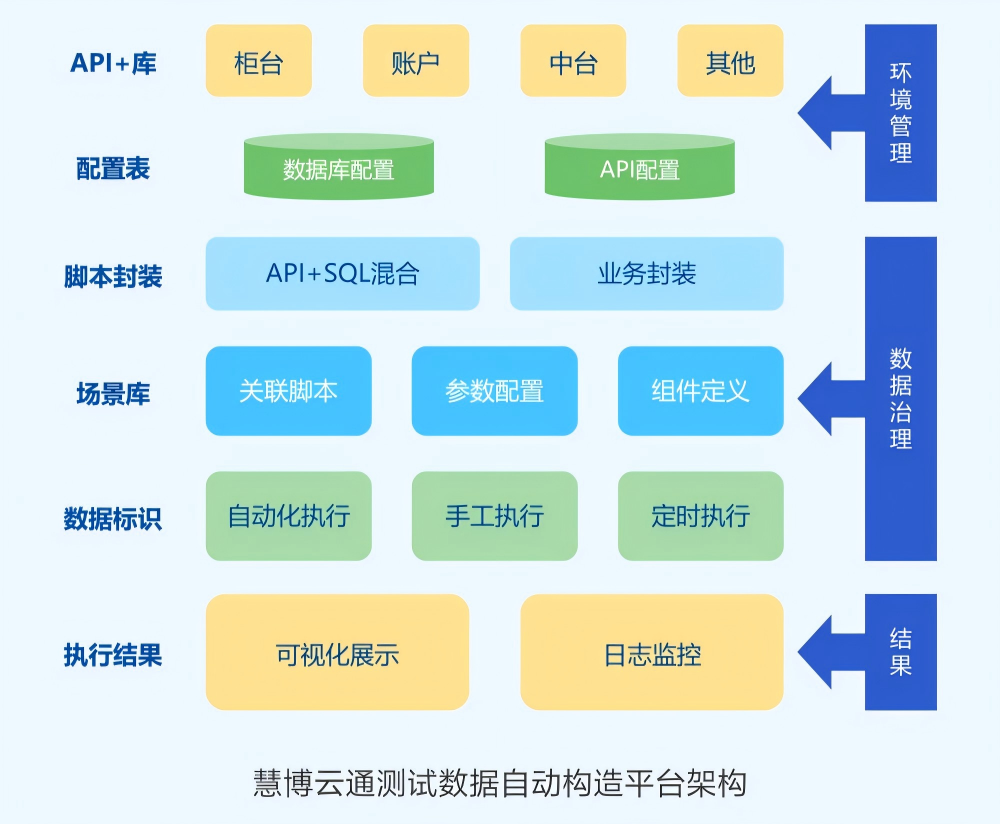 API+库
柜台
账户
中台
其他

环境管理

配置表
数据库配置
API配置

脚本封装
API+SQL混合
业务封装

场景库
关联脚本
参数配置
组件定义

数据治理

数据标识
自动化执行
手工执行
定时执行

执行结果
可视化展示
日志监控

结果

慧博云通测试数据自动构造平台架构